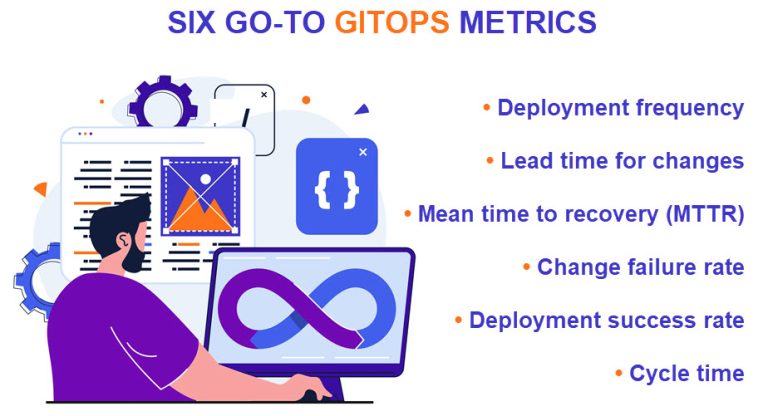 SIX GO-TO GITOPS METRICS

{ }

• Deployment frequency

• Lead time for changes

• Mean time to recovery (MTTR)

• Change failure rate

• Deployment success rate

• Cycle time